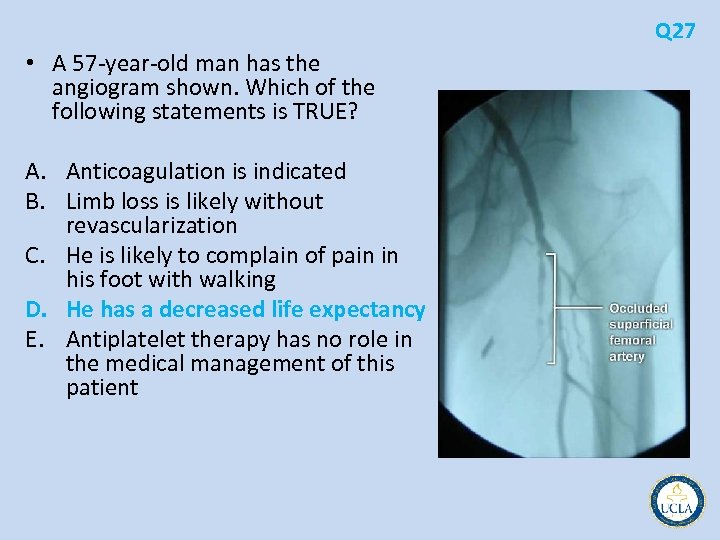 Q27

• A 57-year-old man has the angiogram shown. Which of the following statements is TRUE?

A. Anticoagulation is indicated
B. Limb loss is likely without revascularization
C. He is likely to complain of pain in his foot with walking
D. He has a decreased life expectancy
E. Antiplatelet therapy has no role in the medical management of this patient

Occluded superficial femoral artery

UCLA